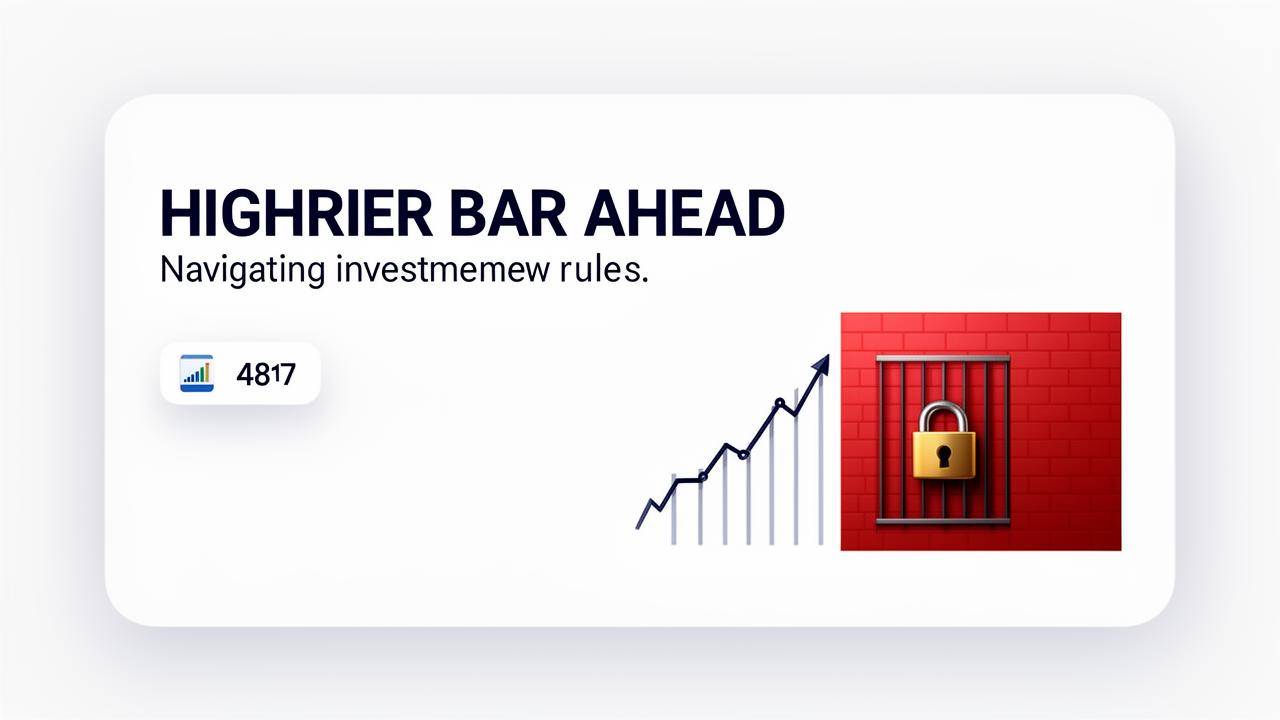 HIGHRIER BAR AHEAD
Navigating investmemew rules.

4817